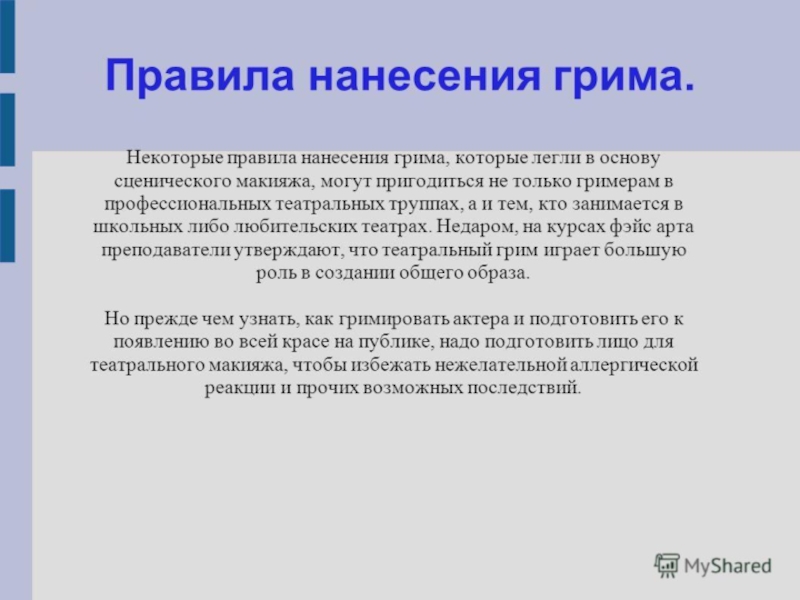 Правила нанесения грима.

Некоторые правила нанесения грима, которые легли в основу сценического макияжа, могут пригодиться не только гримерам в профессиональных театральных труппах, а и тем, кто занимается в школьных либо любительских театрах. Недаром, на курсах фэйс арта преподаватели утверждают, что театральный грим играет большую роль в создании общего образа.

Но прежде чем узнать, как гримировать актера и подготовить его к появлению во всей красе на публике, надо подготовить лицо для театрального макияжа, чтобы избежать нежелательной аллергической реакции и прочих возможных последствий.

MyShared